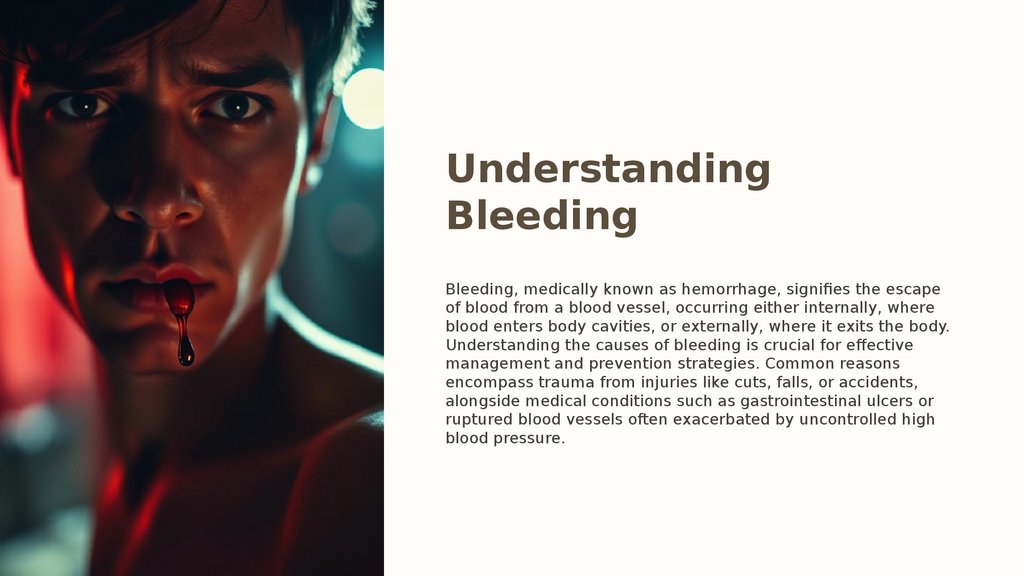 Understanding Bleeding

Bleeding, medically known as hemorrhage, signifies the escape of blood from a blood vessel, occurring either internally, where blood enters body cavities, or externally, where it exits the body. Understanding the causes of bleeding is crucial for effective management and prevention strategies. Common reasons encompass trauma from injuries like cuts, falls, or accidents, alongside medical conditions such as gastrointestinal ulcers or ruptured blood vessels often exacerbated by uncontrolled high blood pressure.